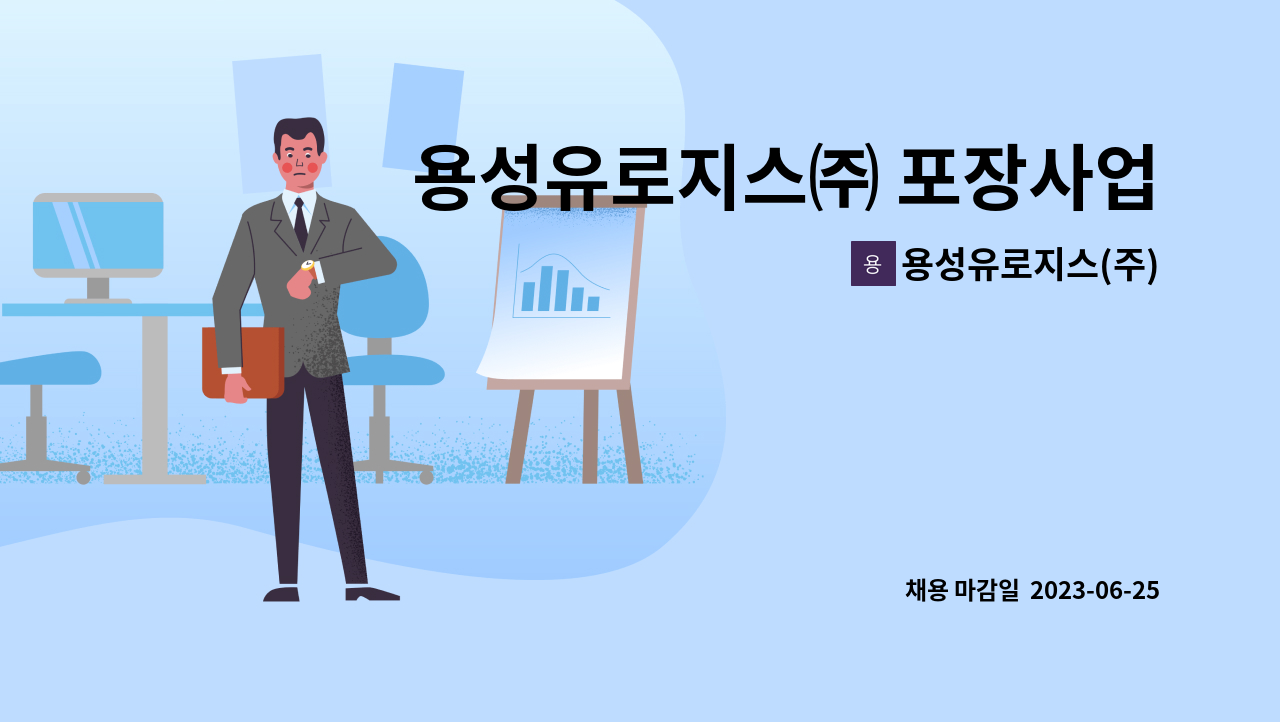 용성유로지스㈜ 포장사업

용

용성유로지스(주)

채용 마감일 2023-06-25